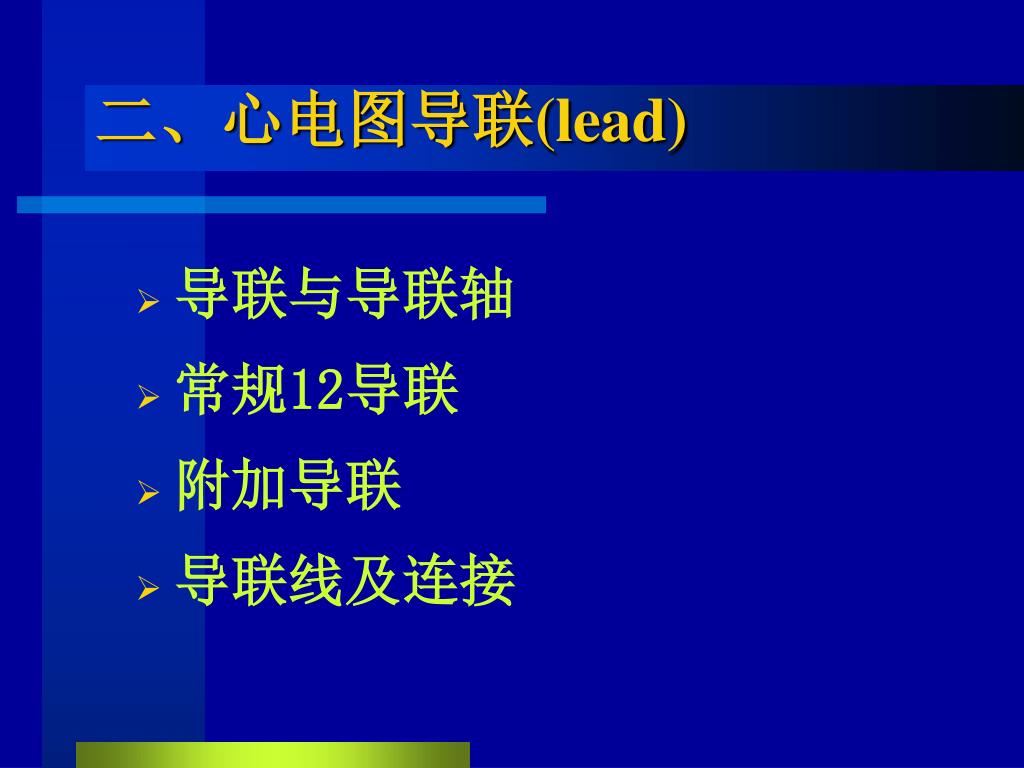 二、心电图导联(lead)

➢ 导联与导联轴
➢ 常规12导联
➢ 附加导联
➢ 导联线及连接